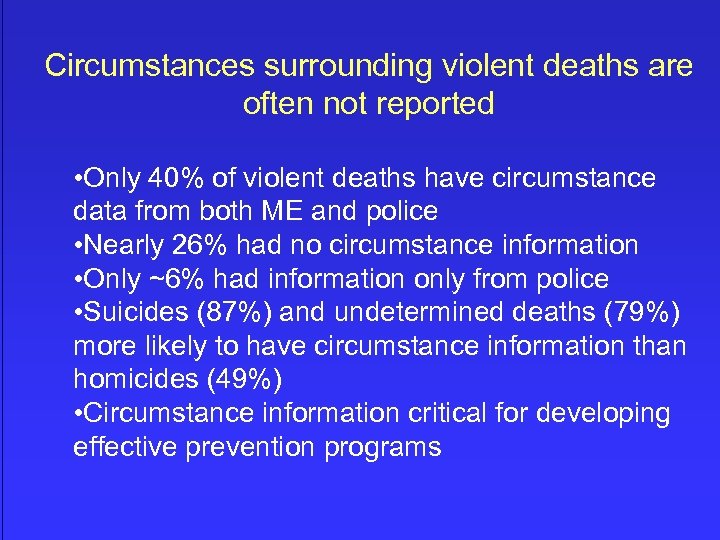 Circumstances surrounding violent deaths are often not reported

•Only 40% of violent deaths have circumstance data from both ME and police
•Nearly 26% had no circumstance information
•Only ~6% had information only from police
•Suicides (87%) and undetermined deaths (79%) more likely to have circumstance information than homicides (49%)
•Circumstance information critical for developing effective prevention programs